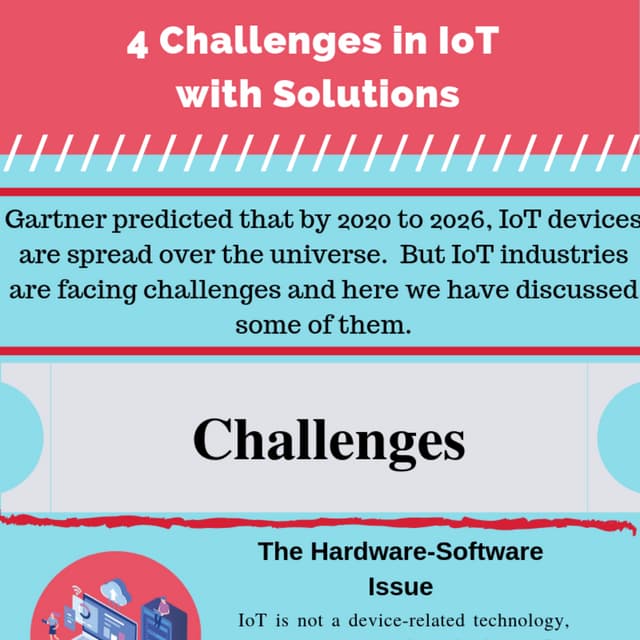 4 Challenges in IoT with Solutions

Gartner predicted that by 2020 to 2026, IoT devices are spread over the universe. But IoT industries are facing challenges and here we have discussed some of them.

Challenges

The Hardware-Software Issue

IoT is not a device-related technology,